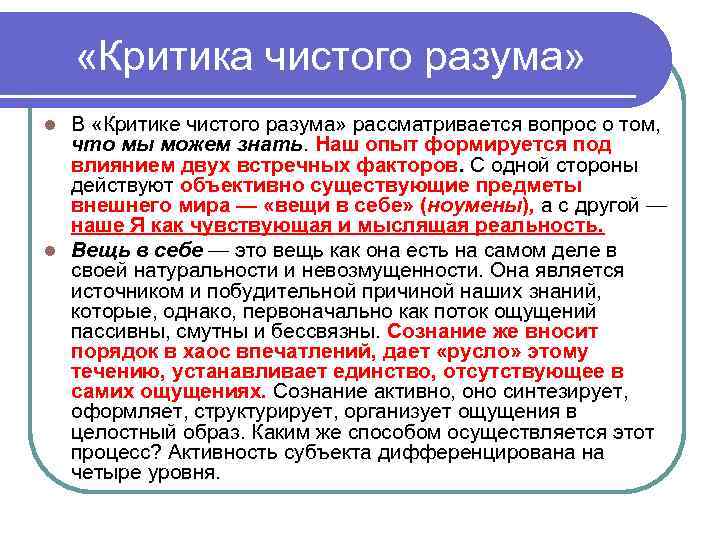 «Критика чистого разума»

В «Критике чистого разума» рассматривается вопрос о том, что мы можем знать. Наш опыт формируется под влиянием двух встречных факторов. С одной стороны действуют объективно существующие предметы внешнего мира — «вещи в себе» (ноумены), а с другой — наше Я как чувствующая и мыслящая реальность.

Вещь в себе — это вещь как она есть на самом деле в своей натуральности и невозмущенности. Она является источником и побудительной причиной наших знаний, которые, однако, первоначально как поток ощущений пассивны, смутны и бессвязны. Сознание же вносит порядок в хаос впечатлений, дает «русло» этому течению, устанавливает единство, отсутствующее в самих ощущениях. Сознание активно, оно синтезирует, оформляет, структурирует, организует ощущения в целостный образ. Каким же способом осуществляется этот процесс? Активность субъекта дифференцирована на четыре уровня.